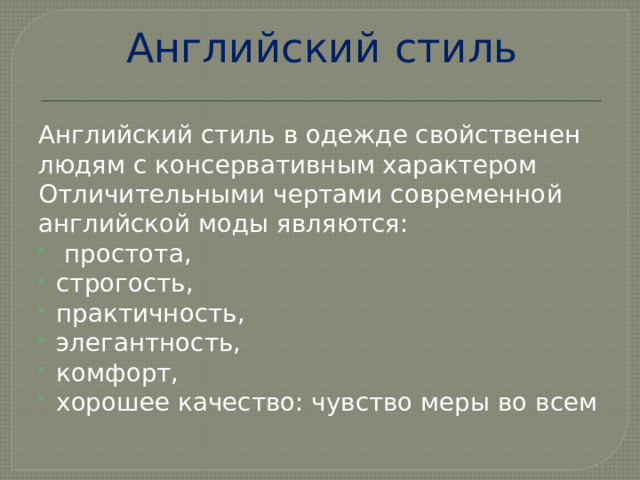 Английский стиль

Английский стиль в одежде свойственен людям с консервативным характером Отличительными чертами современной английской моды являются:

- простота,
- строгость,
- практичность,
- элегантность,
- комфорт,
- хорошее качество: чувство меры во всем